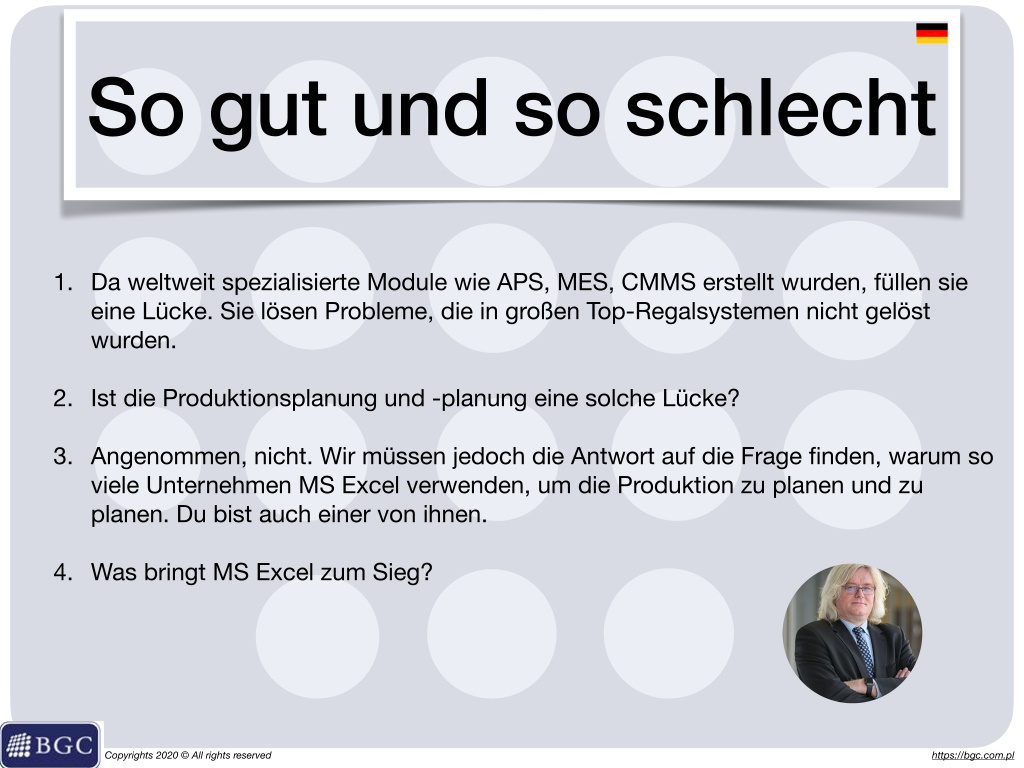 So gut und so schlecht

1. Da weltweit spezialisierte Module wie APS, MES, CMMS erstellt wurden, füllen sie eine Lücke. Sie lösen Probleme, die in großen Top-Regalsystemen nicht gelöst wurden.

2. Ist die Produktionsplanung und -planung eine solche Lücke?

3. Angenommen, nicht. Wir müssen jedoch die Antwort auf die Frage finden, warum so viele Unternehmen MS Excel verwenden, um die Produktion zu planen und zu planen. Du bist auch einer von ihnen.

4. Was bringt MS Excel zum Sieg?

BGC

Copyrights 2020 © All rights reserved

https://bgc.com.pl